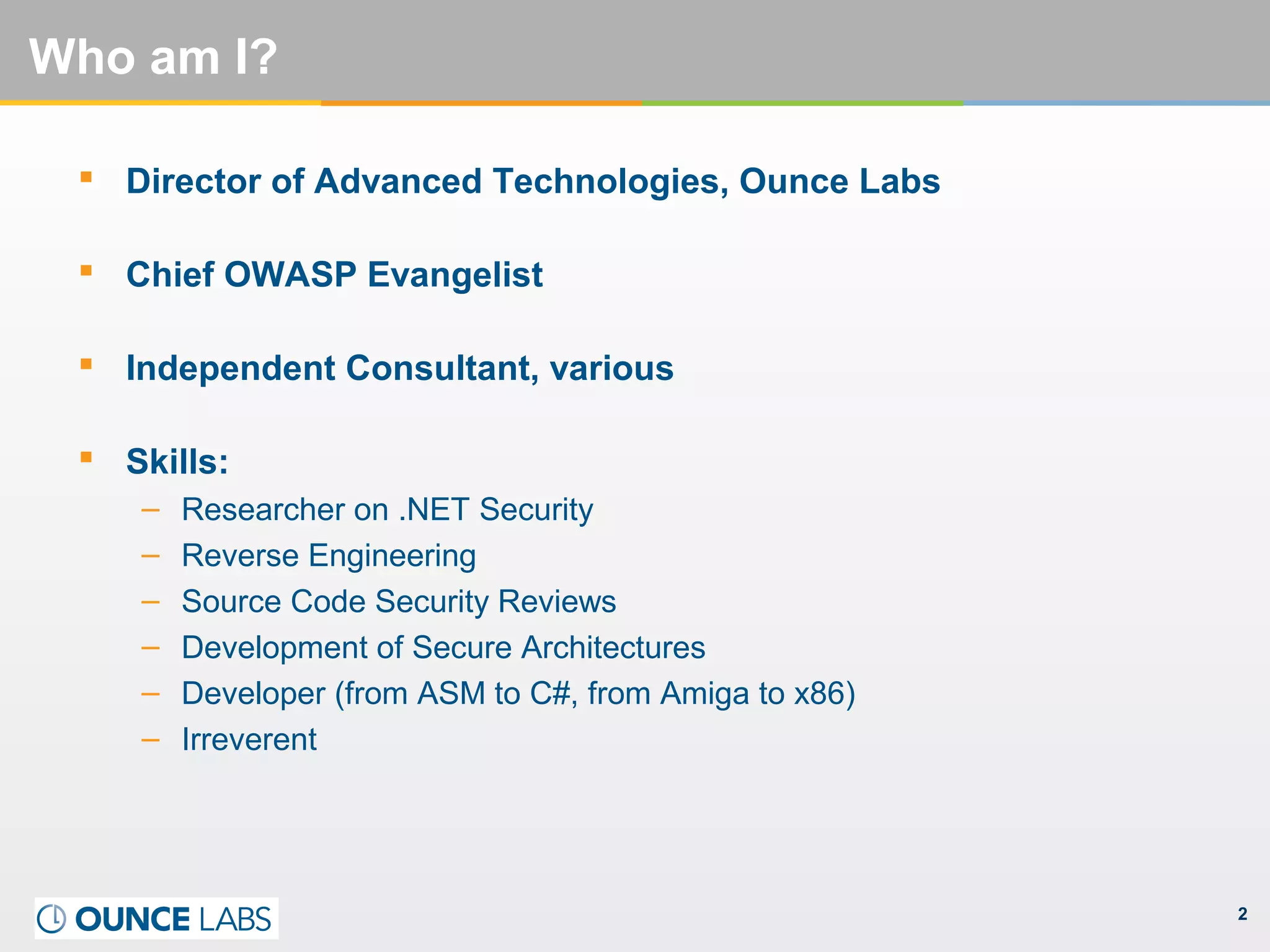 Who am I?

▪ Director of Advanced Technologies, Ounce Labs

▪ Chief OWASP Evangelist

▪ Independent Consultant, various

▪ Skills:
– Researcher on .NET Security
– Reverse Engineering
– Source Code Security Reviews
– Development of Secure Architectures
– Developer (from ASM to C#, from Amiga to x86)
– Irreverent

OUNCE LABS

2